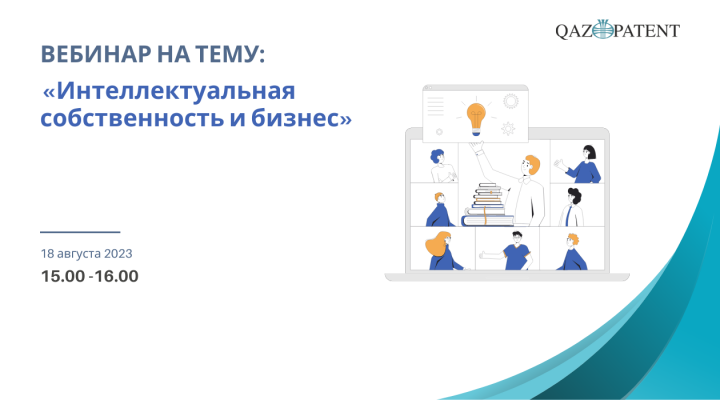 QAZPATENT

ВЕБИНАР НА ТЕМУ:

«Интеллектуальная собственность и бизнес»

18 августа 2023

15.00 -16.00